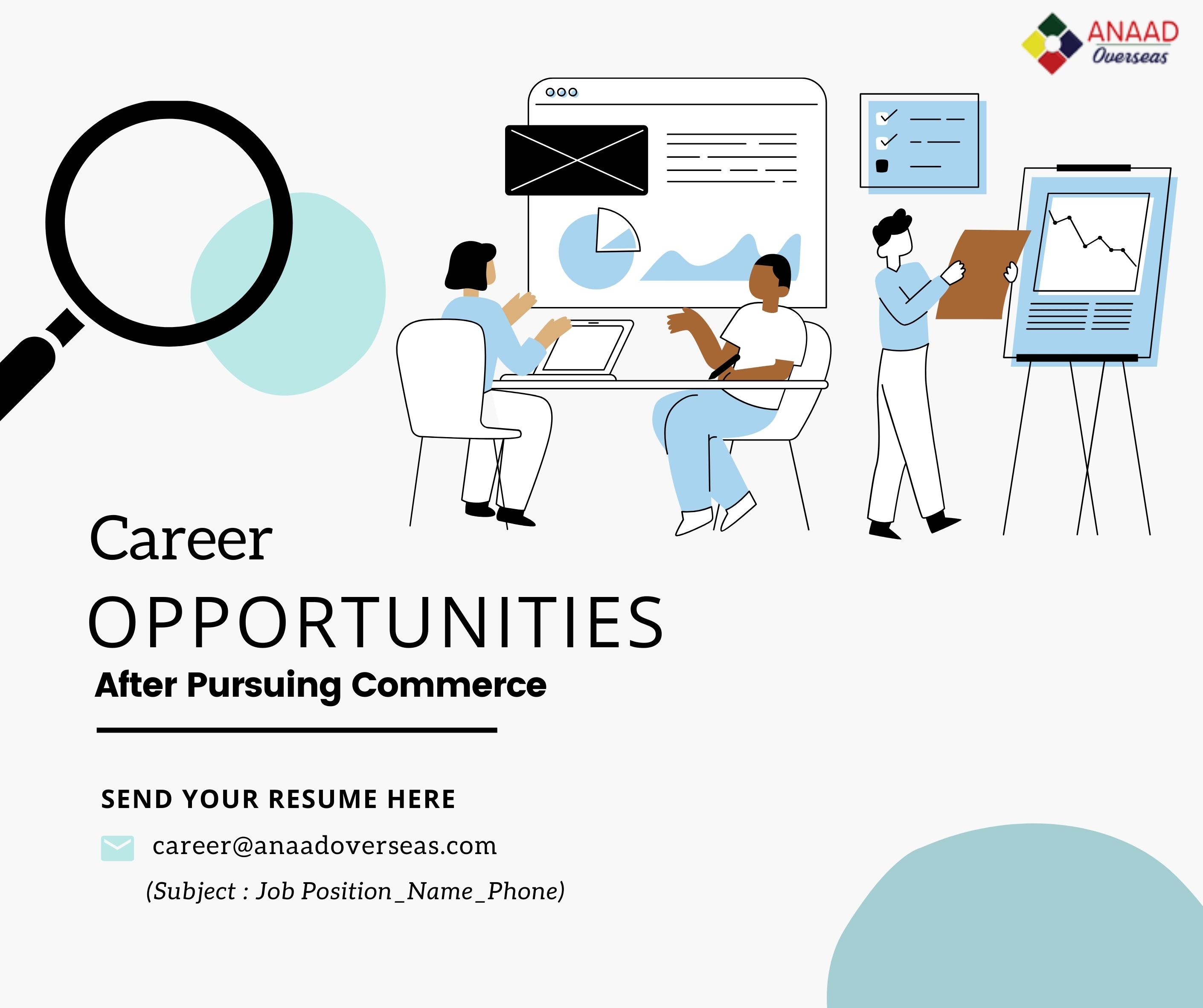 ANAAD
Overseas

Career
OPPORTUNITIES
After Pursuing Commerce

SEND YOUR RESUME HERE

career@anaadoverseas.com

(Subject : Job Position_Name_Phone)